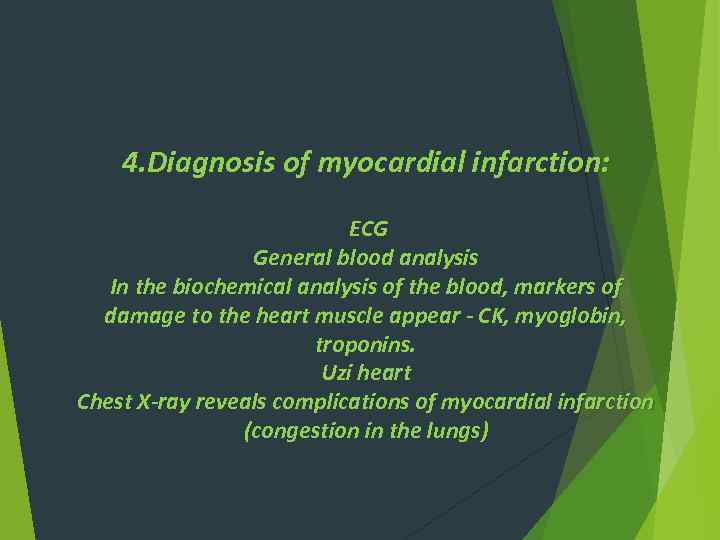 4.Diagnosis of myocardial infarction:

ECG
General blood analysis
In the biochemical analysis of the blood, markers of damage to the heart muscle appear - CK, myoglobin, troponins.
Uzi heart
Chest X-ray reveals complications of myocardial infarction (congestion in the lungs)